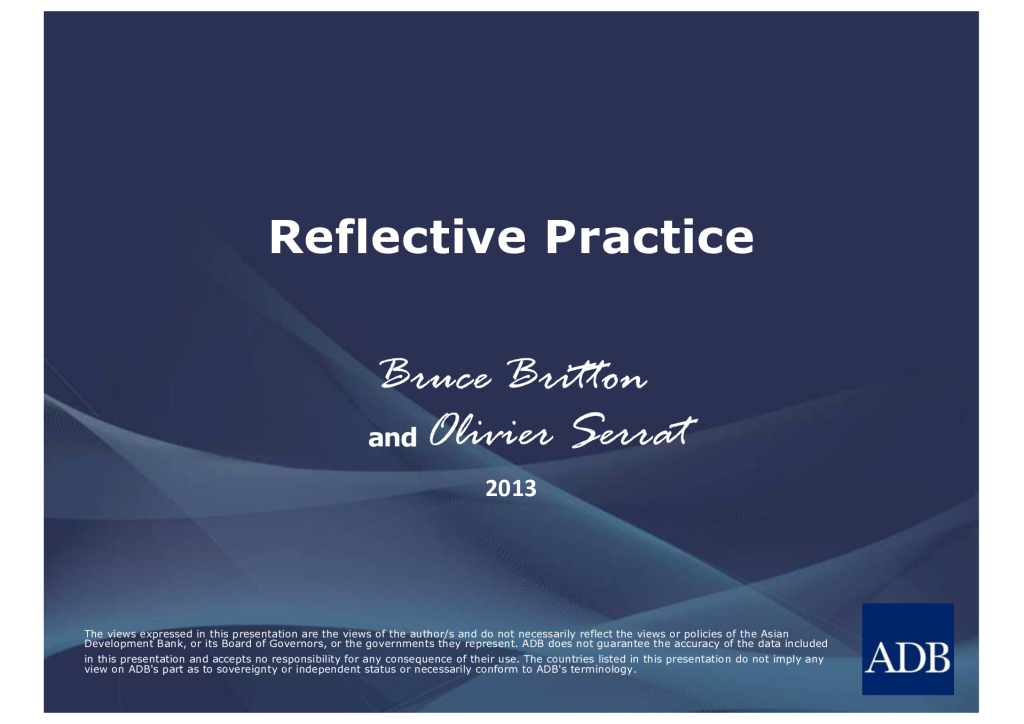 Reflective Practice

Bruce Britton
and Olivier Serrat

2013

The views expressed in this presentation are the views of the author/s and do not necessarily reflect the views or policies of the Asian Development Bank, or its Board of Governors, or the governments they represent. ADB does not guarantee the accuracy of the data included in this presentation and accepts no responsibility for any consequence of their use. The countries listed in this presentation do not imply any view on ADB's part as to sovereignty or independent status or necessarily conform to ADB's terminology.

ADB